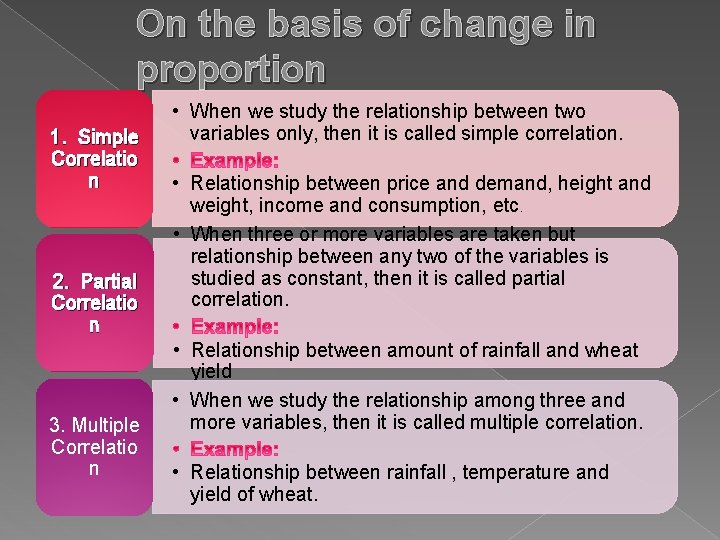 On the basis of change in proportion

1. Simple Correlation

• When we study the relationship between two variables only, then it is called simple correlation.
• Example:
• Relationship between price and demand, height and weight, income and consumption, etc.

2. Partial Correlation

• When three or more variables are taken but relationship between any two of the variables is studied as constant, then it is called partial correlation.
• Example:
• Relationship between amount of rainfall and wheat yield

3. Multiple Correlation

• When we study the relationship among three and more variables, then it is called multiple correlation.
• Example:
• Relationship between rainfall , temperature and yield of wheat.